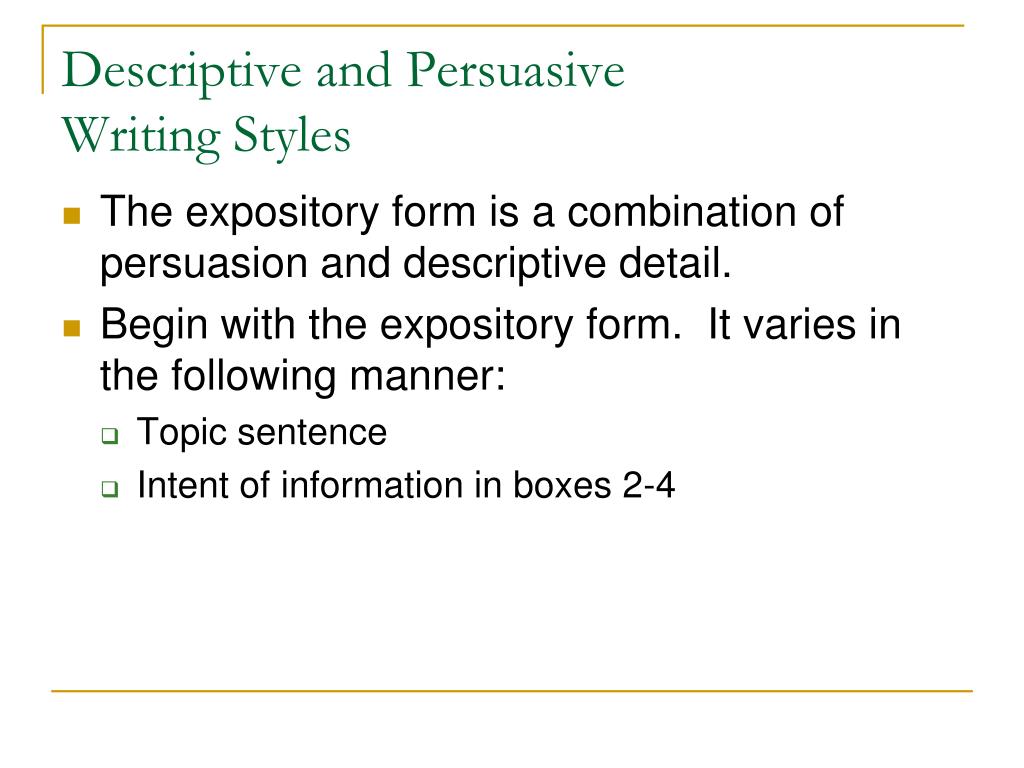 Descriptive and Persuasive Writing Styles

The expository form is a combination of persuasion and descriptive detail.

Begin with the expository form.  It varies in the following manner:

Topic sentence

Intent of information in boxes 2-4